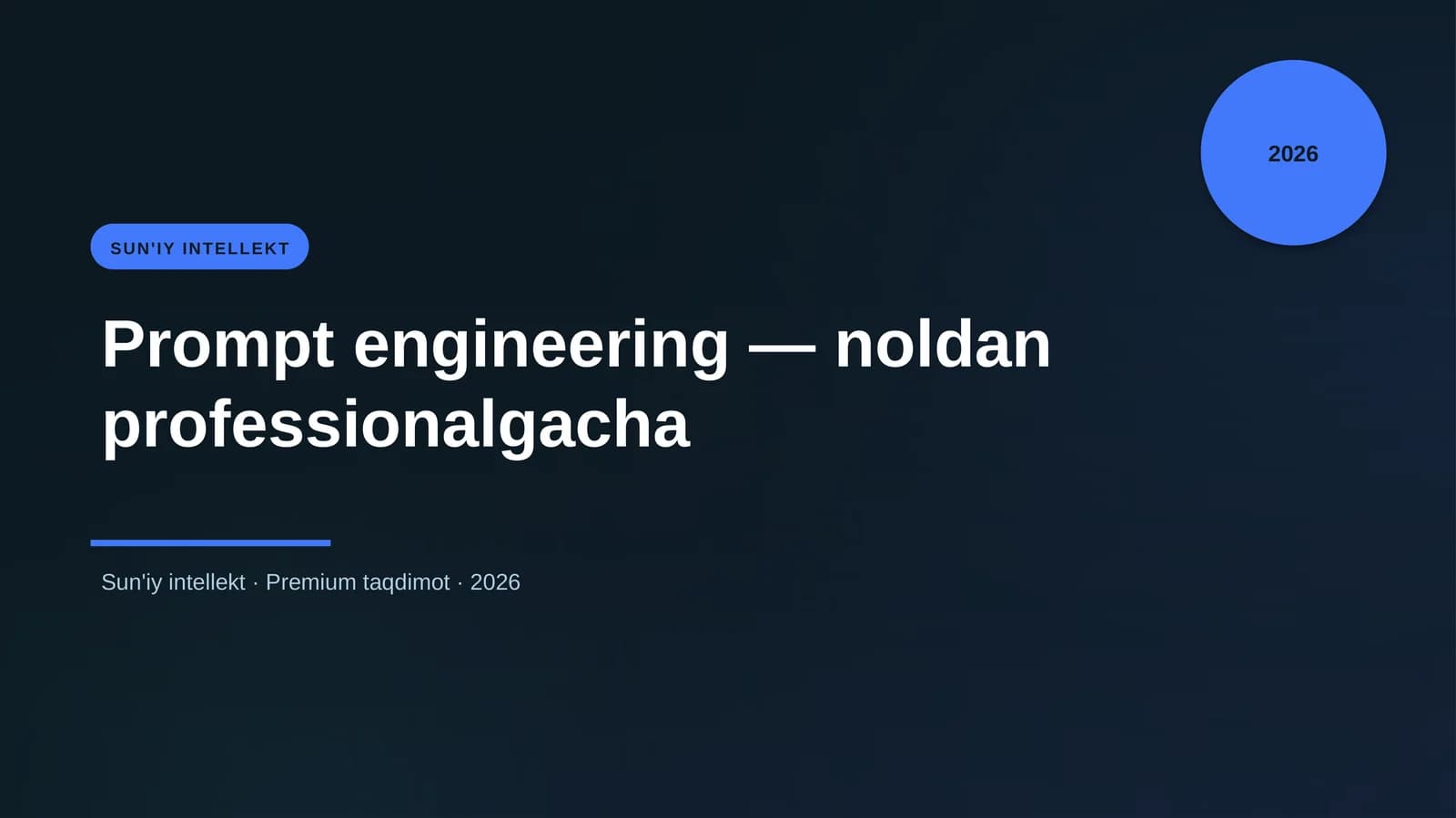 2026

SUN'IY INTELLEKT

Prompt engineering — noldan professionalgacha

Sun'iy intellekt · Premium taqdimot · 2026